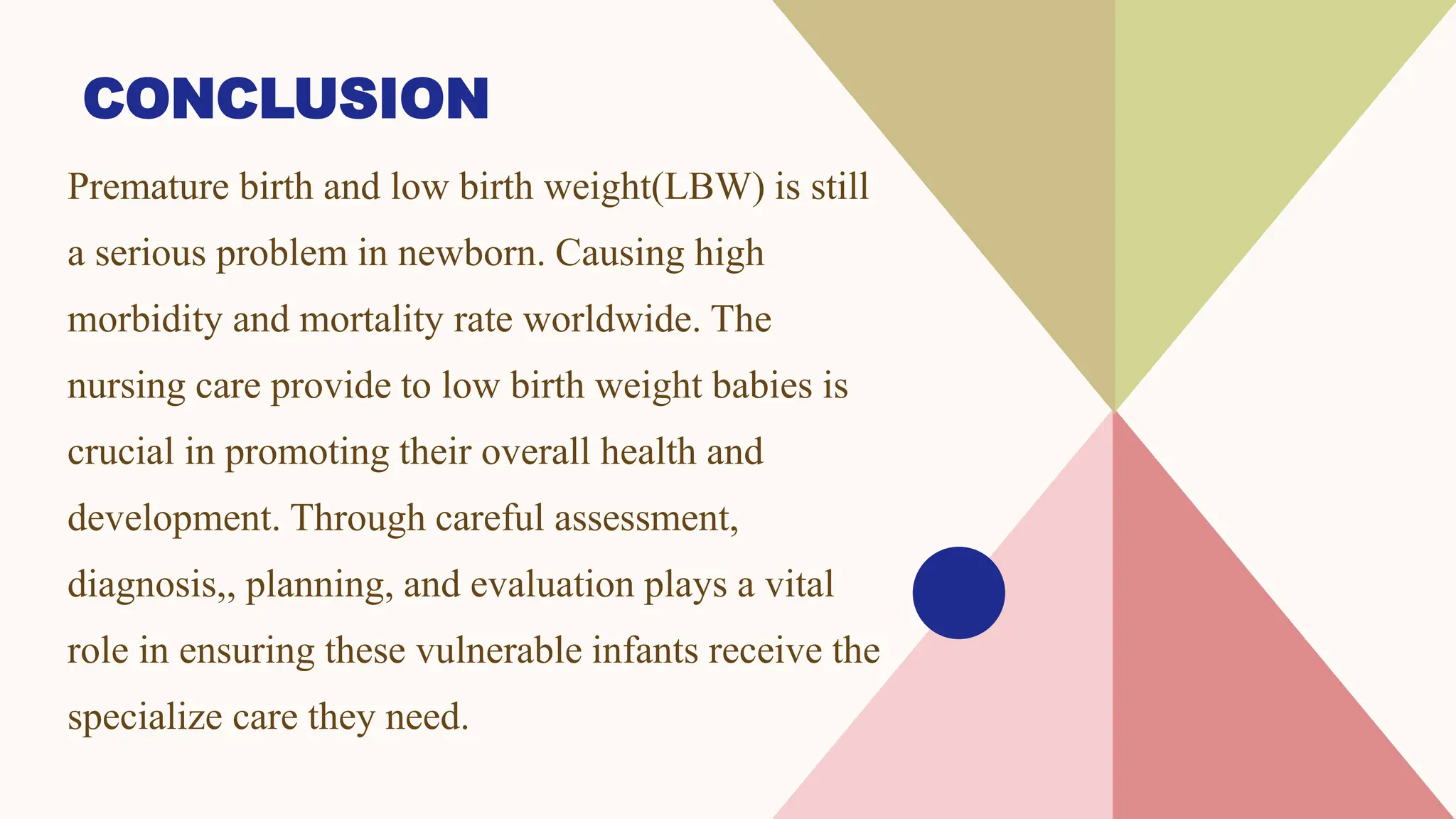 CONCLUSION

Premature birth and low birth weight(LBW) is still a serious problem in newborn. Causing high morbidity and mortality rate worldwide. The nursing care provide to low birth weight babies is crucial in promoting their overall health and development. Through careful assessment, diagnosis,, planning, and evaluation plays a vital role in ensuring these vulnerable infants receive the specialize care they need.